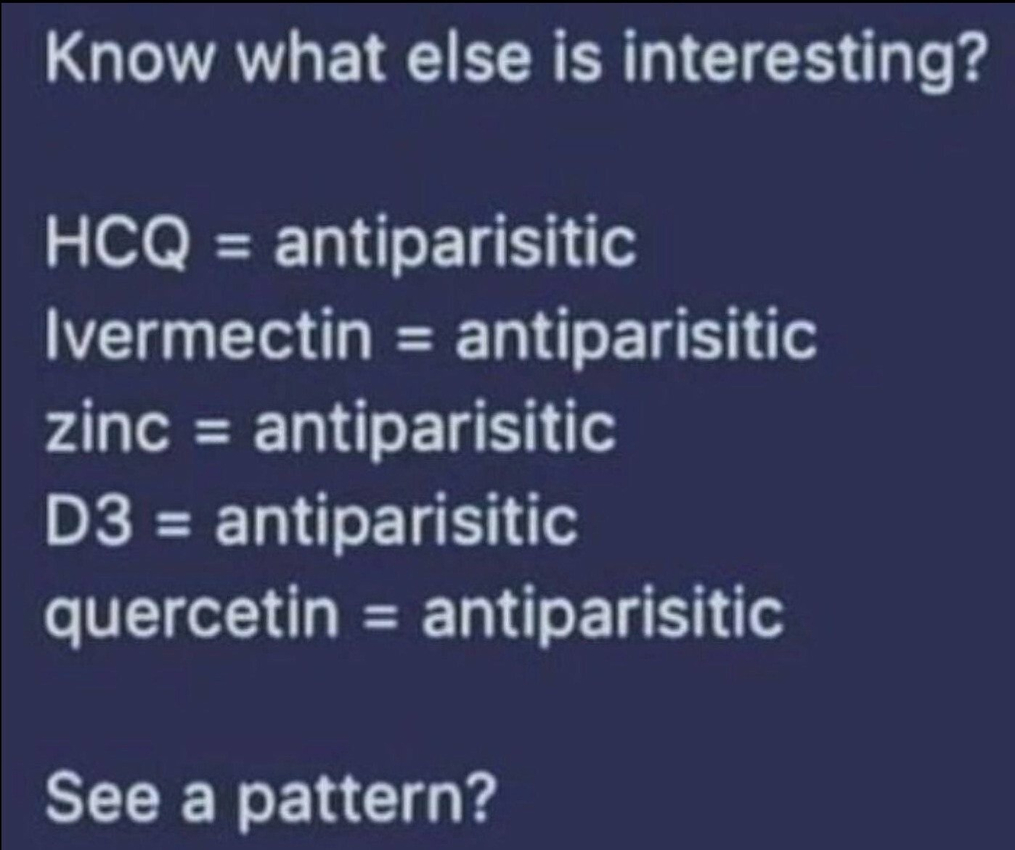 Know what else is interesting?

HCQ = antiparisitic
Ivermectin = antiparisitic
zinc = antiparisitic
D3 = antiparisitic
quercetin = antiparisitic

See a pattern?